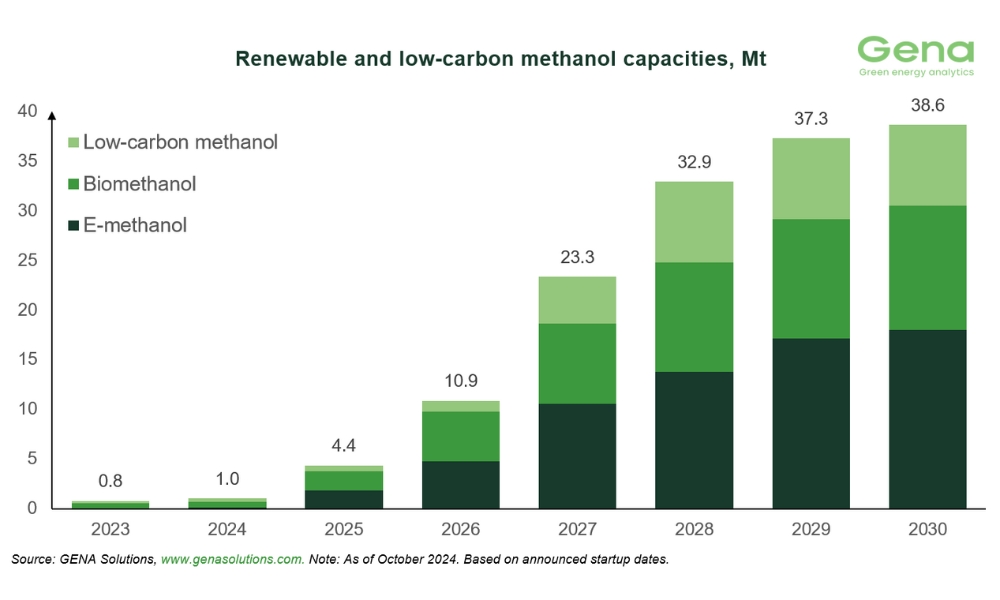 Renewable and low-carbon methanol capacities, Mt

Gena
Green energy analytics

40
35
30
25
20
15
10
5
0

Low-carbon methanol
Biomethanol
E-methanol

0.8
1.0
4.4
10.9
23.3
32.9
37.3
38.6

2023
2024
2025
2026
2027
2028
2029
2030

Source: GENA Solutions, www.genasolutions.com. Note: As of October 2024. Based on announced startup dates.